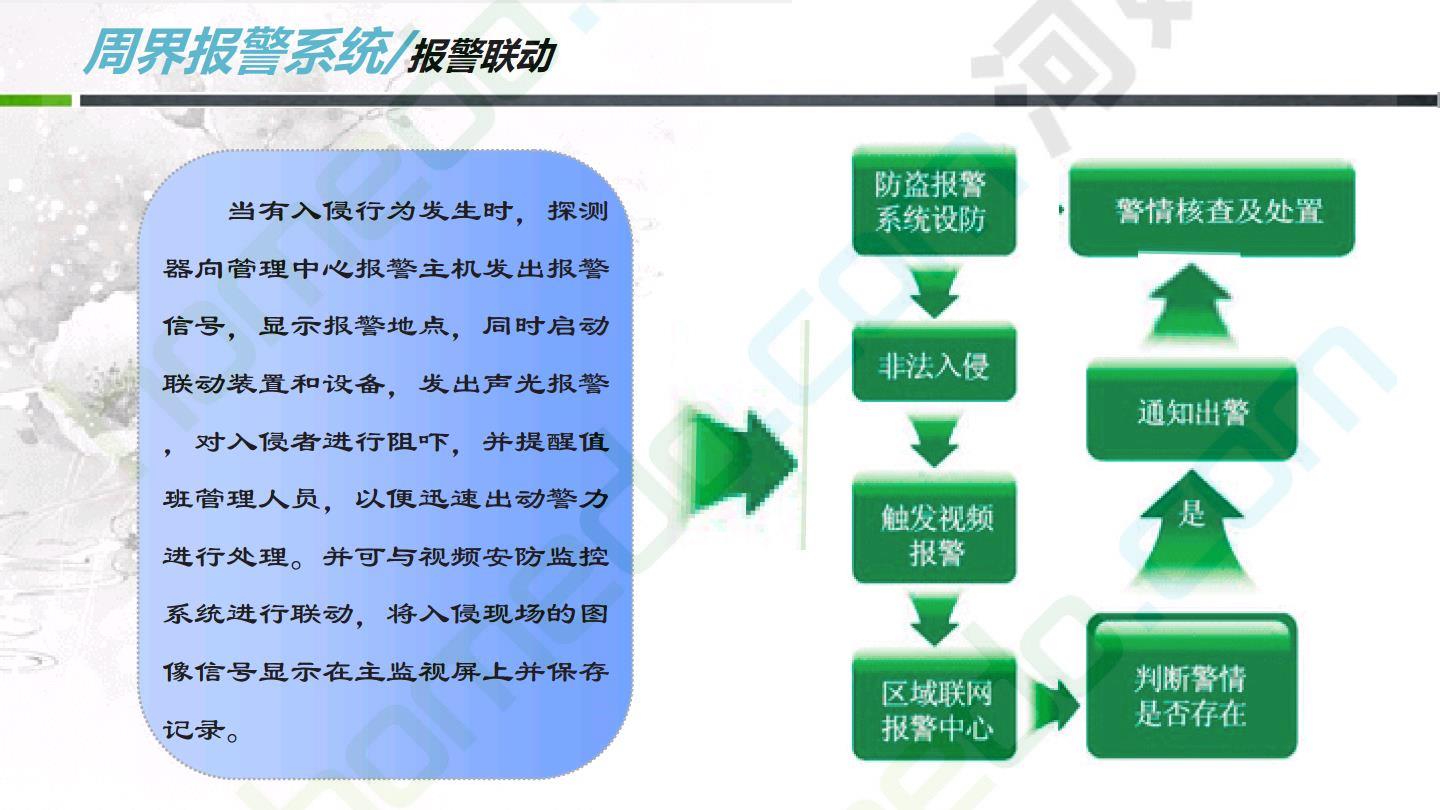 周界报警系统/报警联动

当有入侵行为发生时，探测器向管理中心报警主机发出报警信号，显示报警地点，同时启动联动装置和设备，发出声光报警，对入侵者进行阻吓，并提醒值班管理人员，以便迅速出动警力进行处理。并可与视频安防监控系统进行联动，将入侵现场的图像信号显示在主监视屏上并保存记录。

防盗报警系统设防

非法入侵

触发视频报警

区域联网报警中心

判断警情是否存在

是

通知出警

警情核查及处置